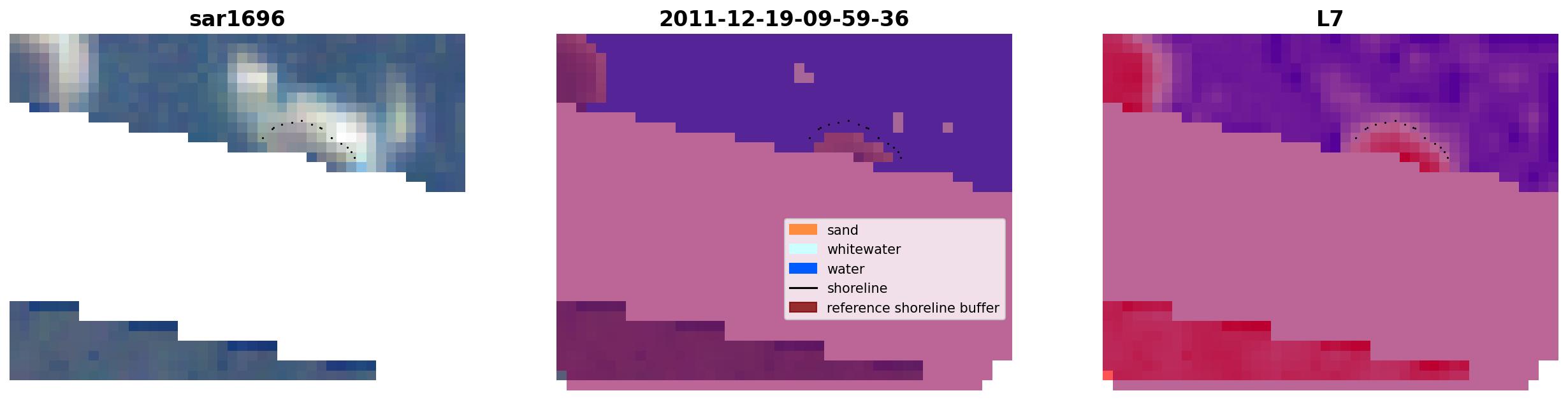 sar1696

2011-12-19-09-59-36

sand
whitewater
water
shoreline
reference shoreline buffer

L7